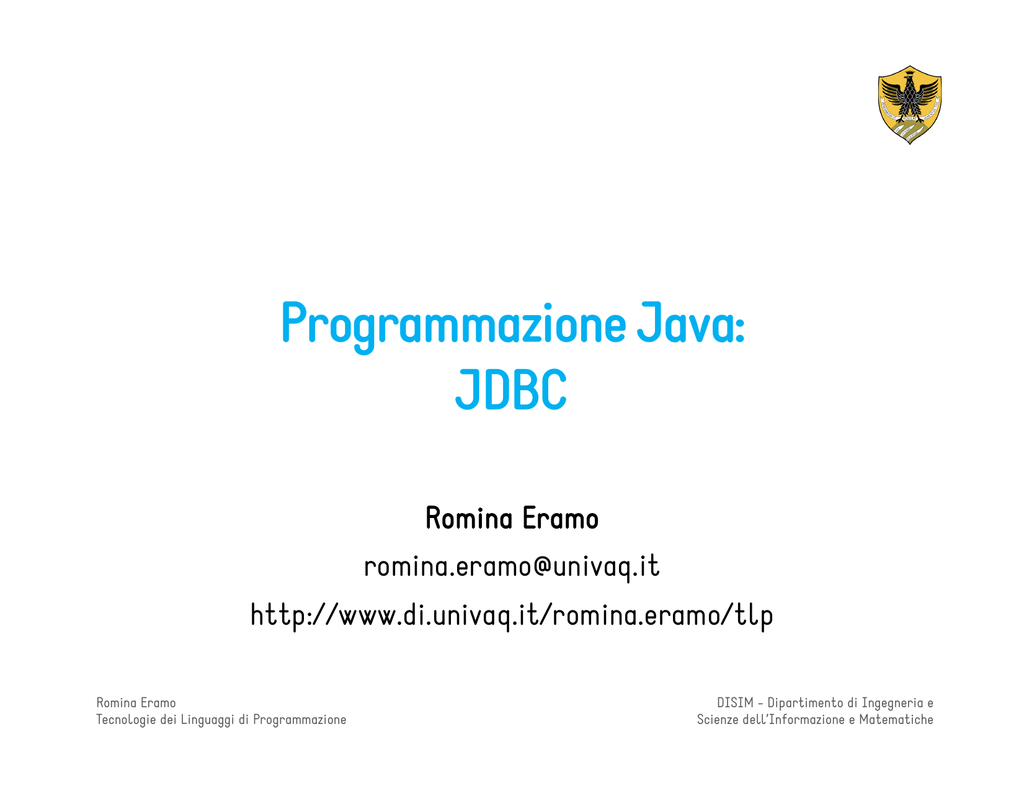 Programmazione Java:
JDBC

Romina Eramo

romina.eramo@univaq.it

http://www.di.univaq.it/romina.eramo/tlp

Romina Eramo
Tecnologie dei Linguaggi di Programmazione

DISIM - Dipartimento di Ingegneria e
Scienze dell'Informazione e Matematiche